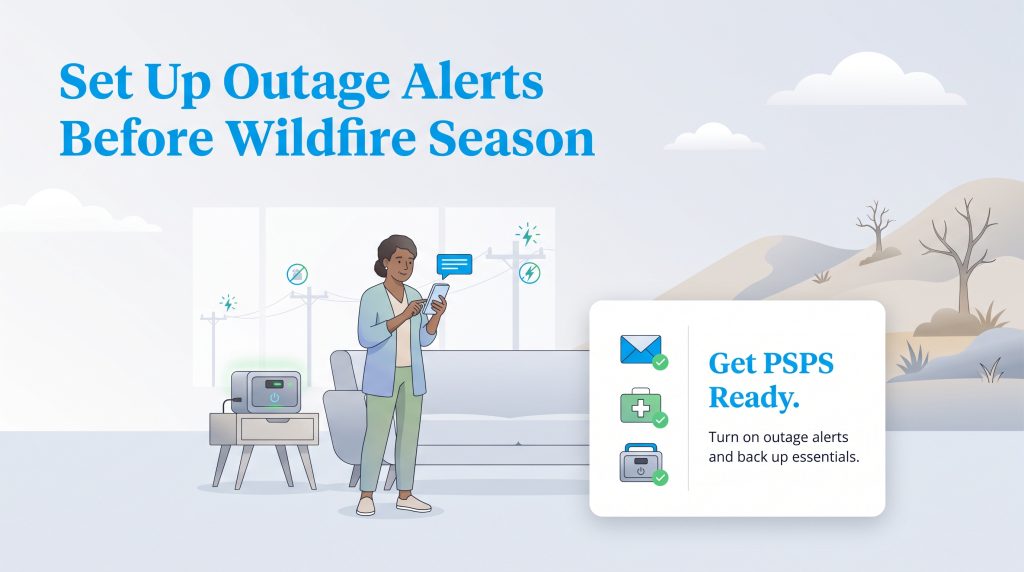 Set Up Outage Alerts Before Wildfire Season

Get PSPS Ready.

Turn on outage alerts and back up essentials.